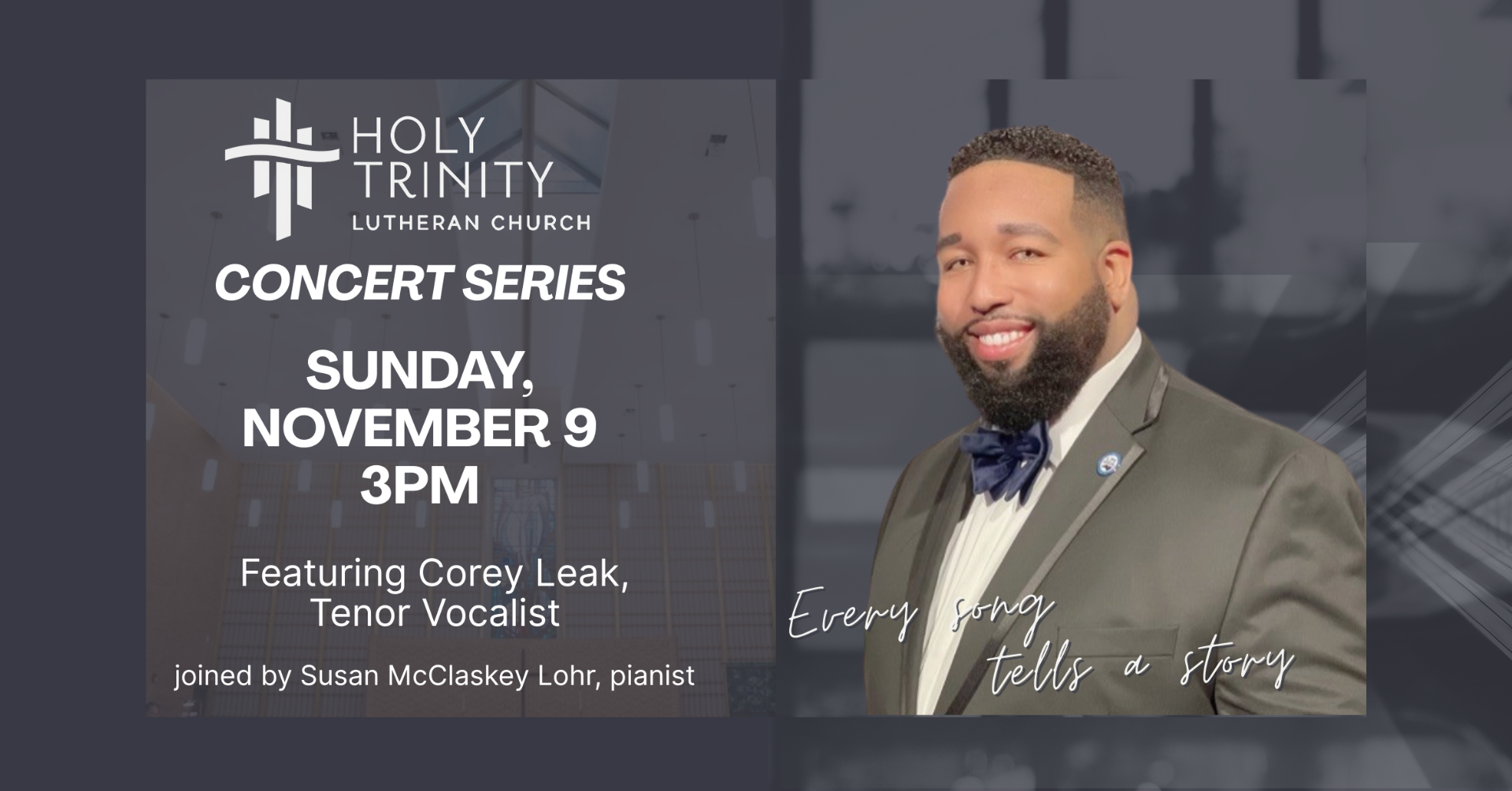 HOLY TRINITY
LUTHERAN CHURCH

CONCERT SERIES

SUNDAY, NOVEMBER 9
3PM

Featuring Corey Leak, Tenor Vocalist

joined by Susan McClaskey Lohr, pianist

Every song tells a story